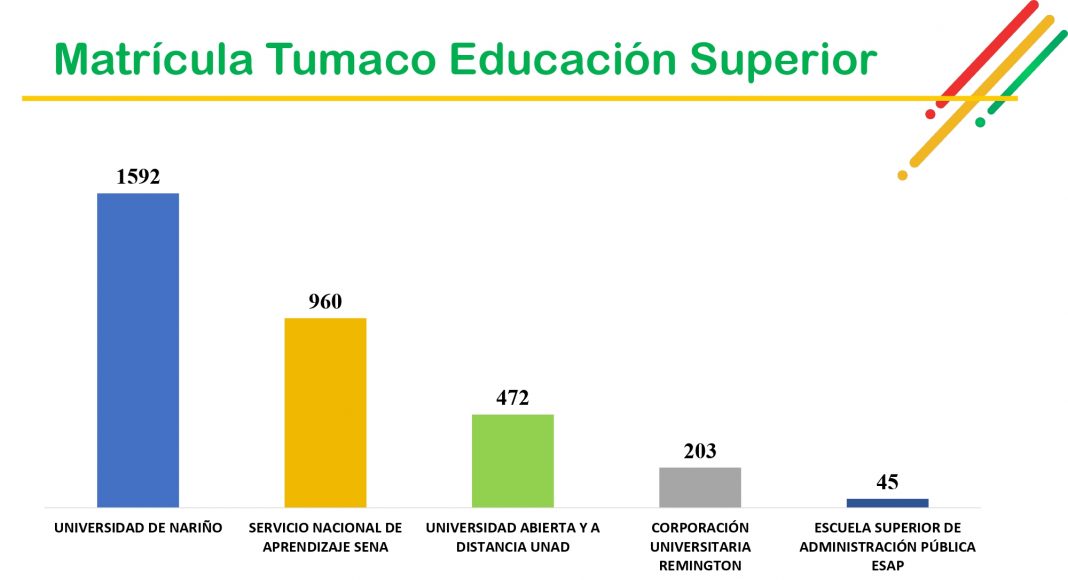 Matrícula Tumaco Educación Superior

1592

960

472

203

45

UNIVERSIDAD DE NARIÑO

SERVICIO NACIONAL DE APRENDIZAJE SENA

UNIVERSIDAD ABIERTA Y A DISTANCIA UNAD

CORPORACIÓN UNIVERSITARIA REMINGTON

ESCUELA SUPERIOR DE ADMINISTRACIÓN PÚBLICA ESAP